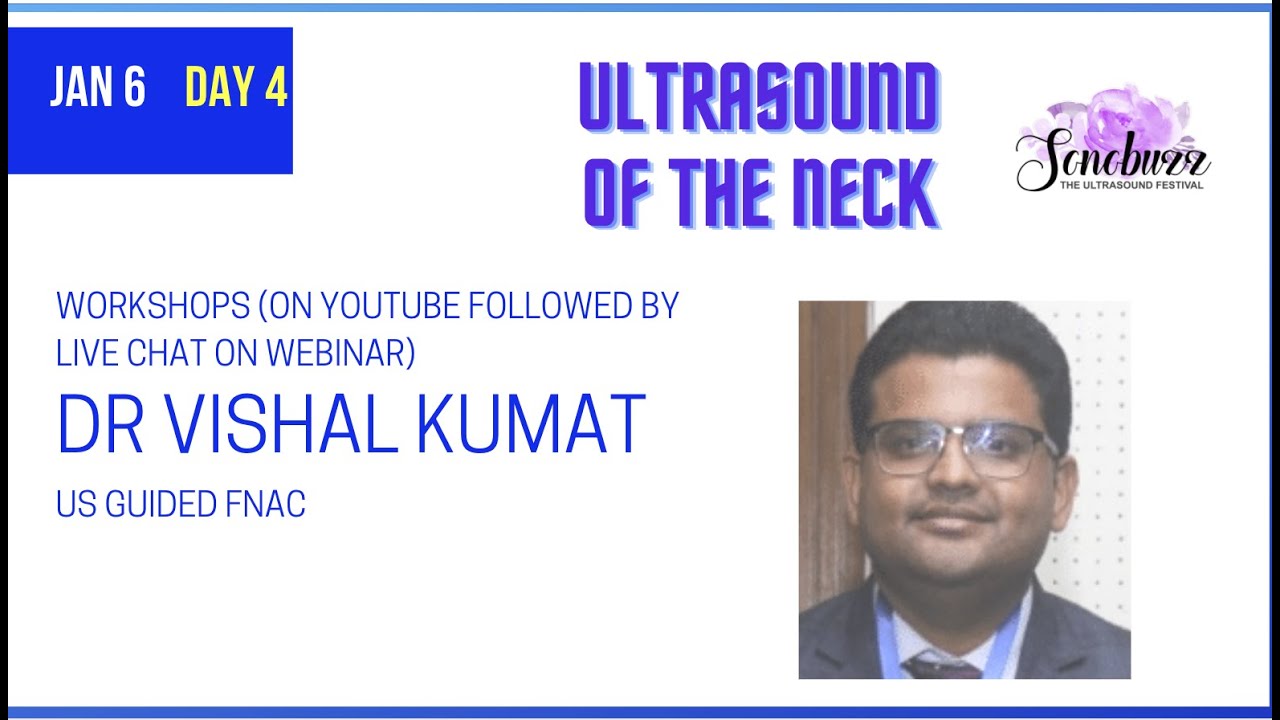 JAN 6 DAY 4

ULTRASOUND OF THE NECK

Sonobuzz
THE ULTRASOUND FESTIVAL

WORKSHOPS (ON YOUTUBE FOLLOWED BY LIVE CHAT ON WEBINAR)

DR VISHAL KUMAT

US GUIDED FNAC